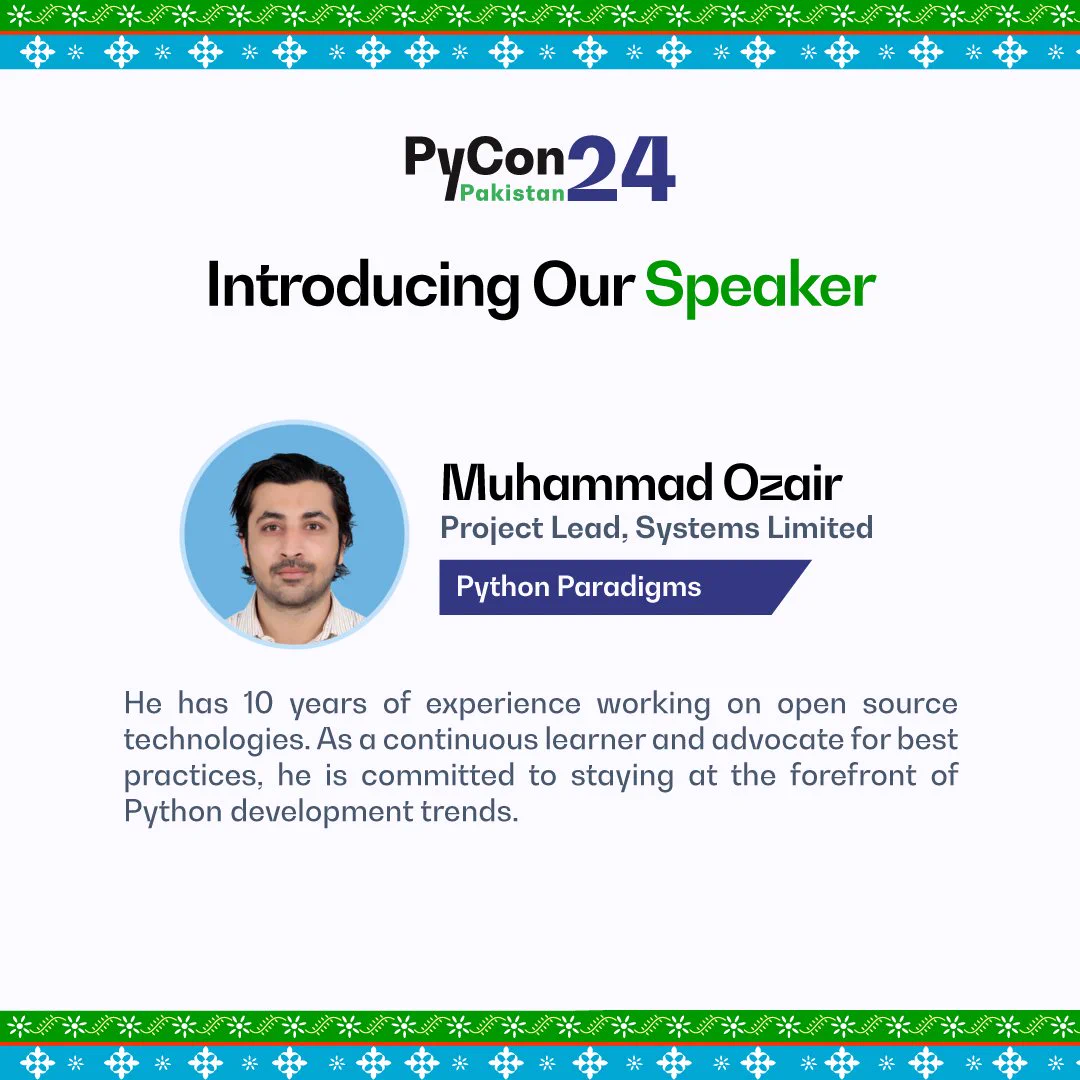 PyCon Pakistan 24

Introducing Our Speaker

Muhammad Ozair
Project Lead, Systems Limited

Python Paradigms

He has 10 years of experience working on open source technologies. As a continuous learner and advocate for best practices, he is committed to staying at the forefront of Python development trends.